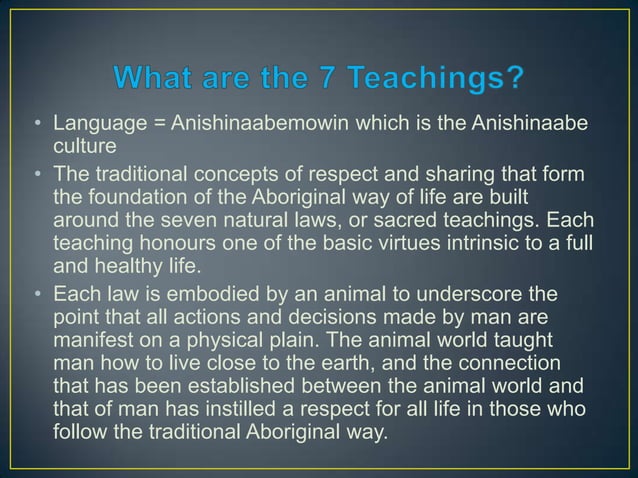 What are the 7 Teachings?

• Language = Anishinaabemowin which is the Anishinaabe culture

• The traditional concepts of respect and sharing that form the foundation of the Aboriginal way of life are built around the seven natural laws, or sacred teachings. Each teaching honours one of the basic virtues intrinsic to a full and healthy life.

• Each law is embodied by an animal to underscore the point that all actions and decisions made by man are manifest on a physical plain. The animal world taught man how to live close to the earth, and the connection that has been established between the animal world and that of man has instilled a respect for all life in those who follow the traditional Aboriginal way.